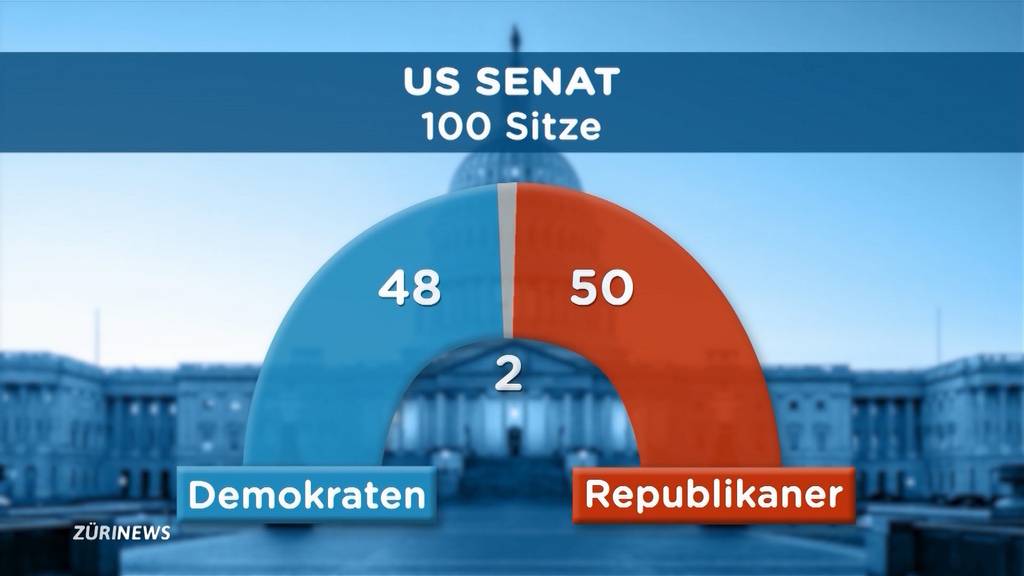 US SENAT
100 Sitze

48
50
2

Demokraten
Republikaner

ZÜRINEWS